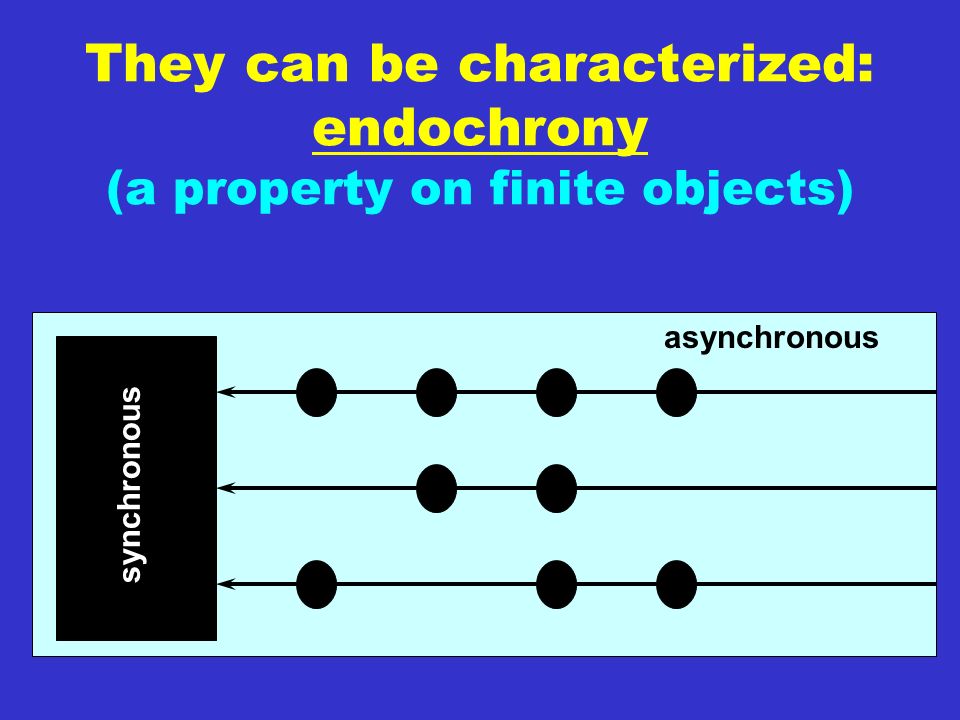 They can be characterized:
endochrony
(a property on finite objects)

asynchronous

synchronous